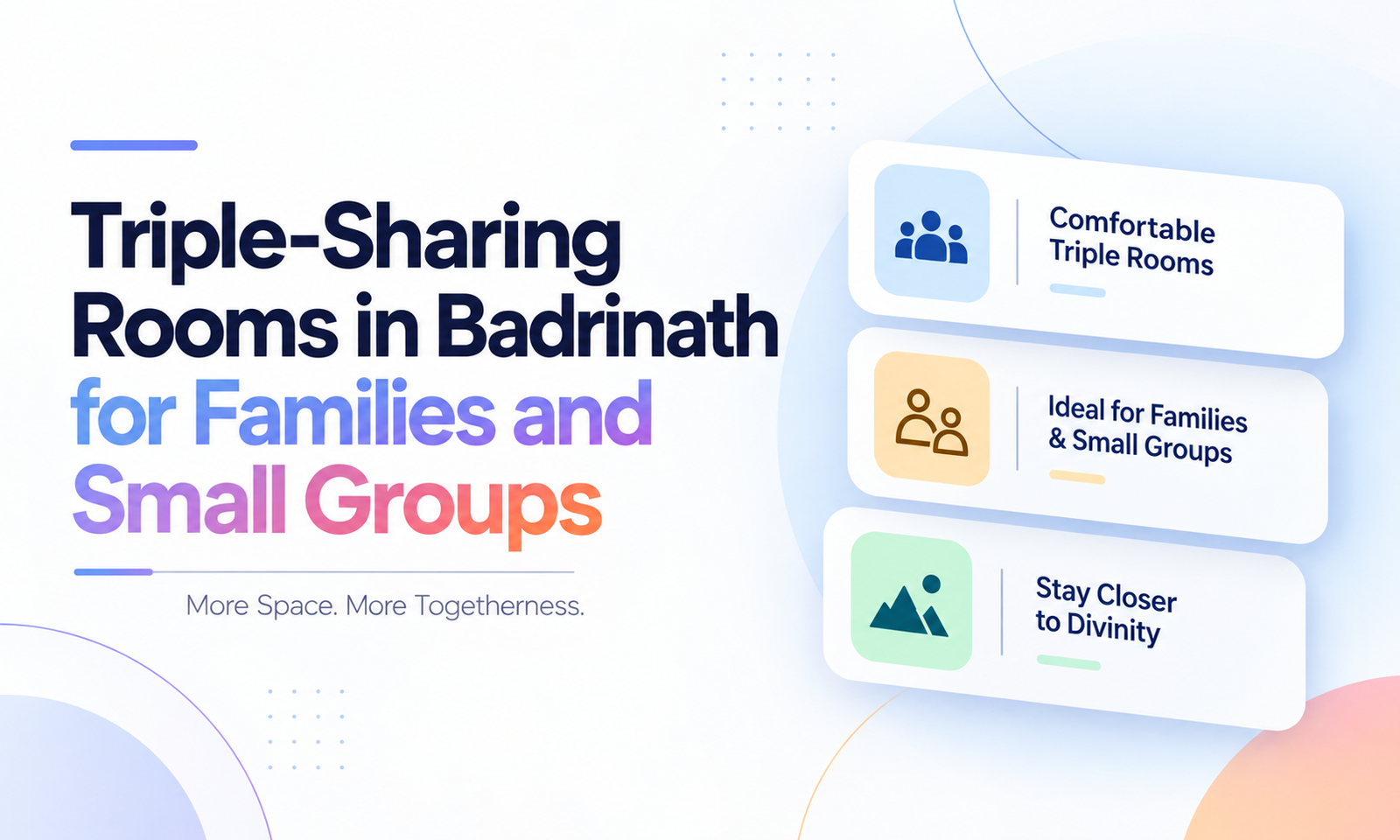 Triple-Sharing Rooms in Badrinath for Families and Small Groups

More Space. More Togetherness.

Comfortable Triple Rooms

Ideal for Families & Small Groups

Stay Closer to Divinity